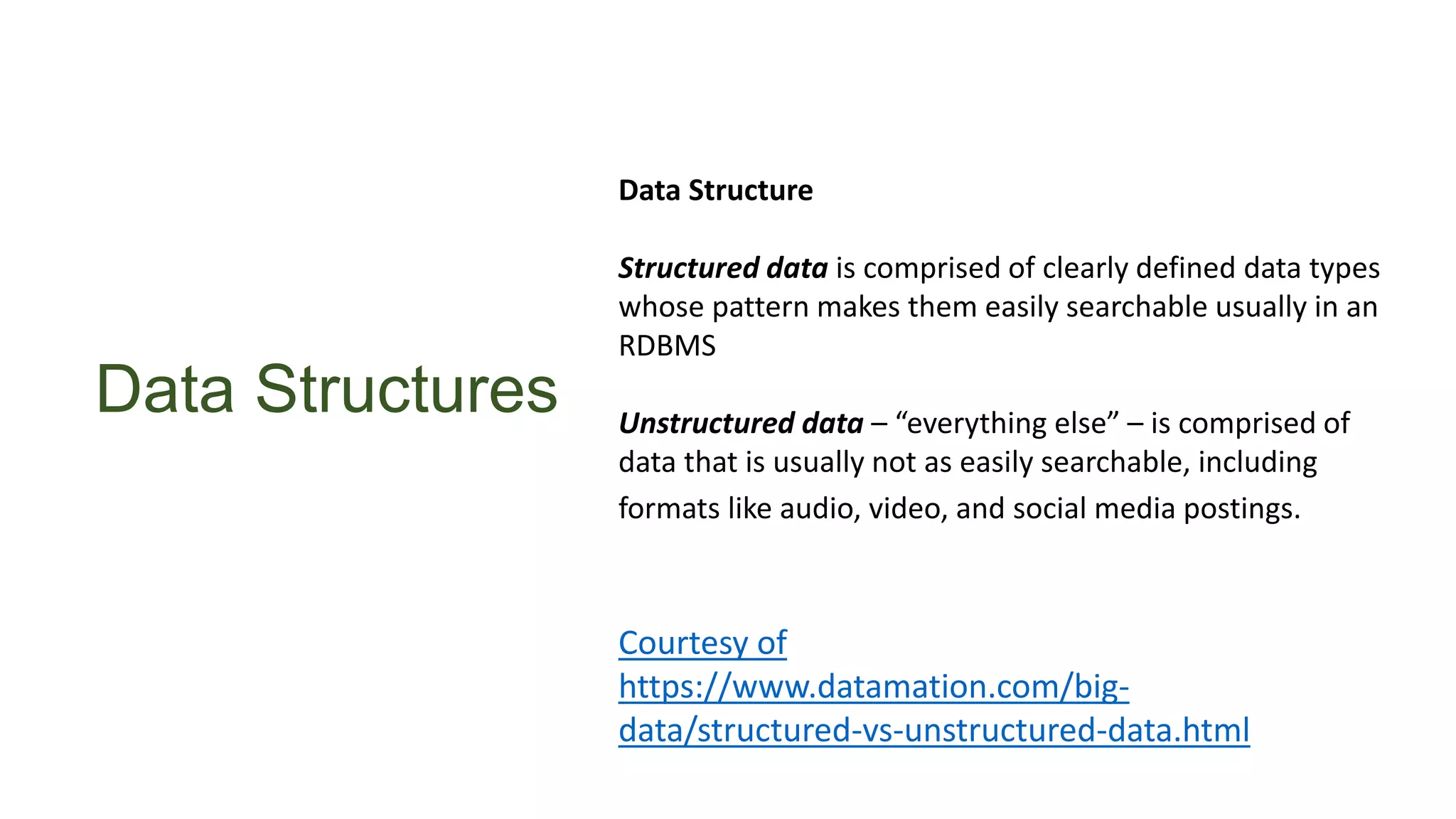 Data Structures

Data Structure

Structured data is comprised of clearly defined data types whose pattern makes them easily searchable usually in an RDBMS

Unstructured data – “everything else” – is comprised of data that is usually not as easily searchable, including formats like audio, video, and social media postings.

Courtesy of https://www.datamation.com/big-data/structured-vs-unstructured-data.html